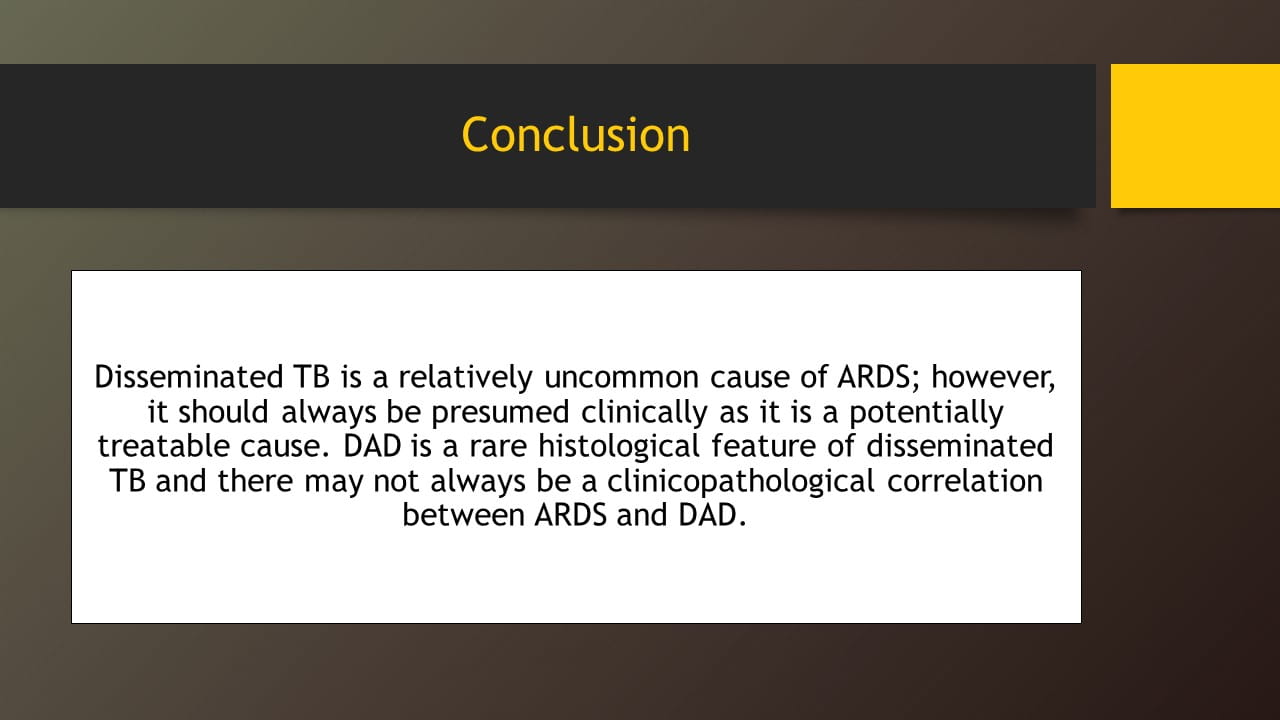 Conclusion

Disseminated TB is a relatively uncommon cause of ARDS; however, it should always be presumed clinically as it is a potentially treatable cause. DAD is a rare histological feature of disseminated TB and there may not always be a clinicopathological correlation between ARDS and DAD.